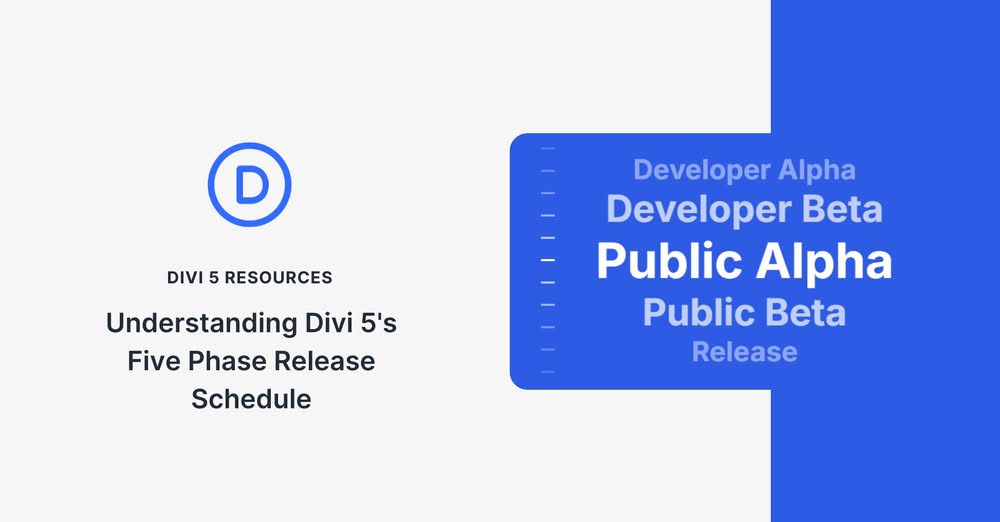 D

DIVI 5 RESOURCES

Understanding Divi 5's Five Phase Release Schedule

Developer Alpha
Developer Beta
Public Alpha
Public Beta
Release